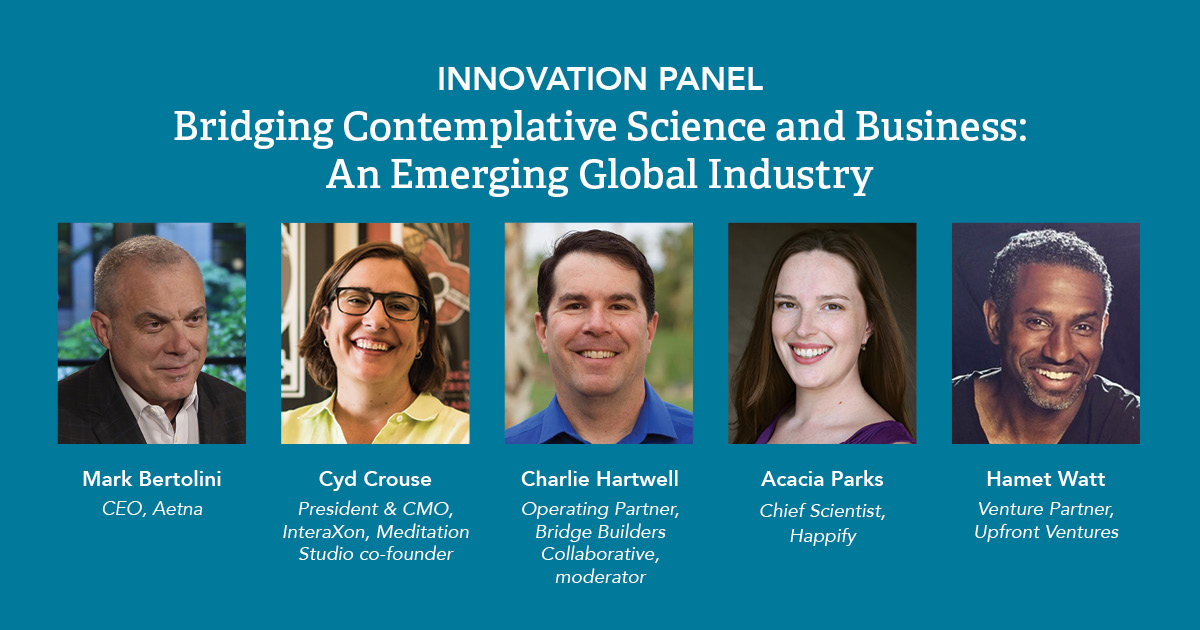 INNOVATION PANEL
Bridging Contemplative Science and Business: An Emerging Global Industry

Mark Bertolini
CEO, Aetna

Cyd Crouse
President & CMO, InteraXon, Meditation Studio co-founder

Charlie Hartwell
Operating Partner, Bridge Builders Collaborative, moderator

Acacia Parks
Chief Scientist, Happify

Hamet Watt
Venture Partner, Upfront Ventures